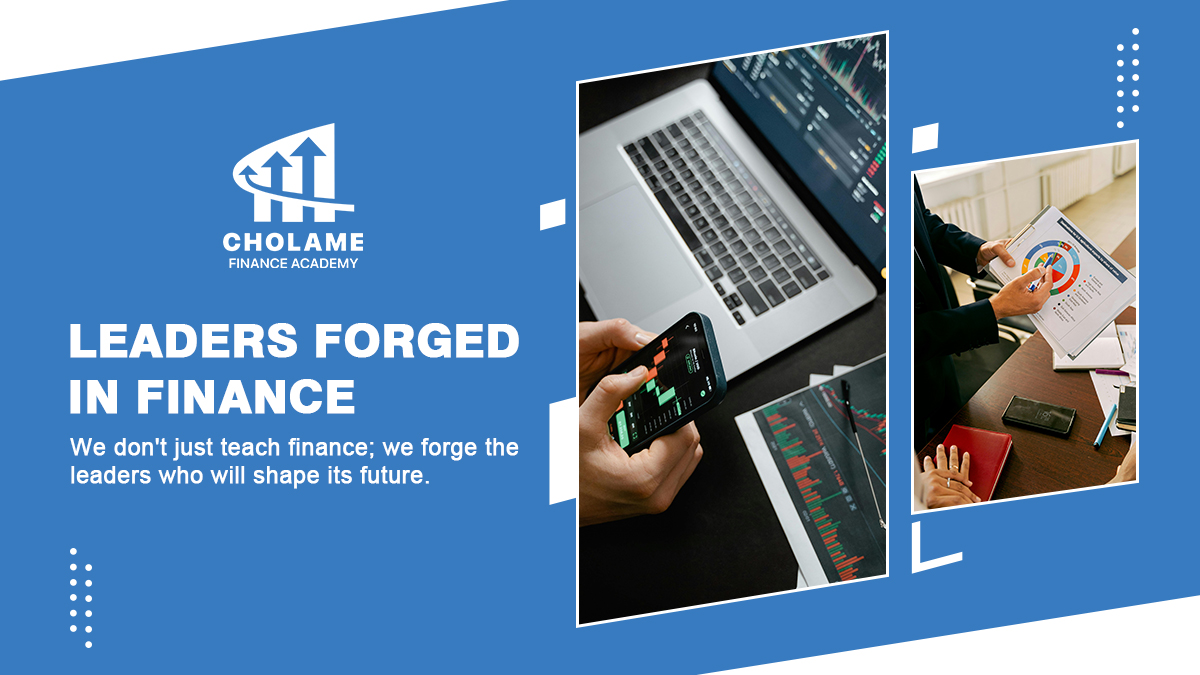 CHOLAME
FINANCE ACADEMY

LEADERS FORGED IN FINANCE

We don't just teach finance; we forge the leaders who will shape its future.